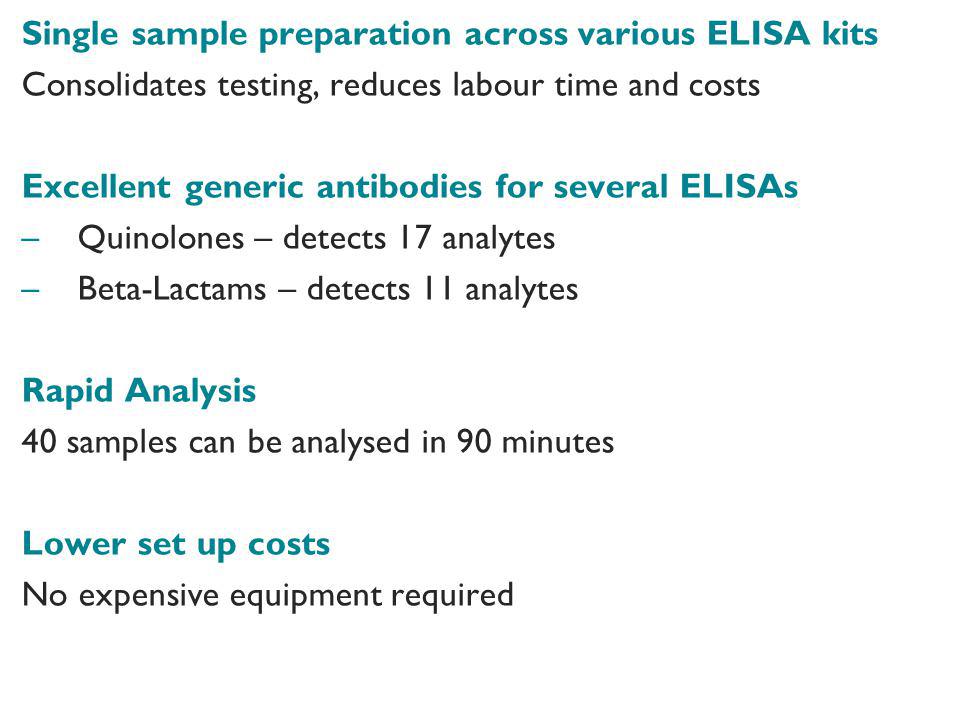 Single sample preparation across various ELISA kits
Consolidates testing, reduces labour time and costs

Excellent generic antibodies for several ELISAs
– Quinolones – detects 17 analytes
– Beta-Lactams – detects 11 analytes

Rapid Analysis
40 samples can be analysed in 90 minutes

Lower set up costs
No expensive equipment required